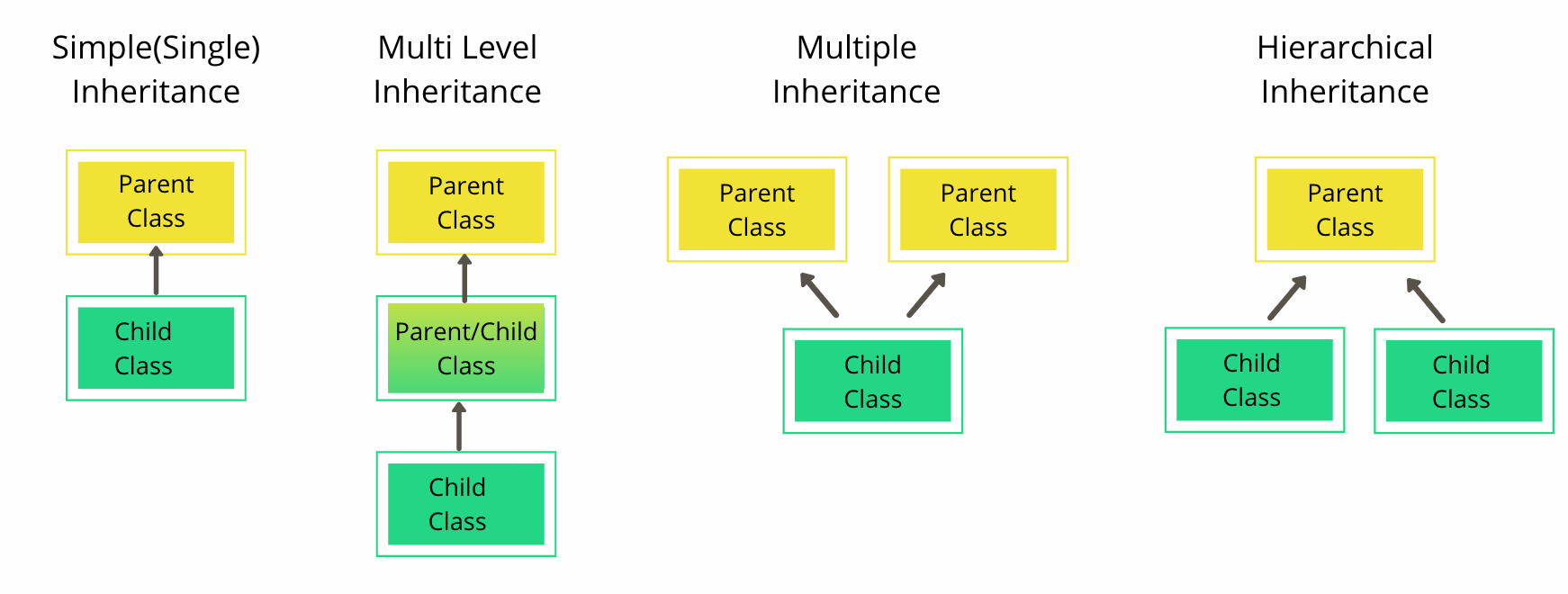 Simple(Single) Inheritance

Parent Class

Child Class

Multi Level Inheritance

Parent Class

Parent/Child Class

Child Class

Multiple Inheritance

Parent Class

Parent Class

Child Class

Hierarchical Inheritance

Parent Class

Child Class

Child Class